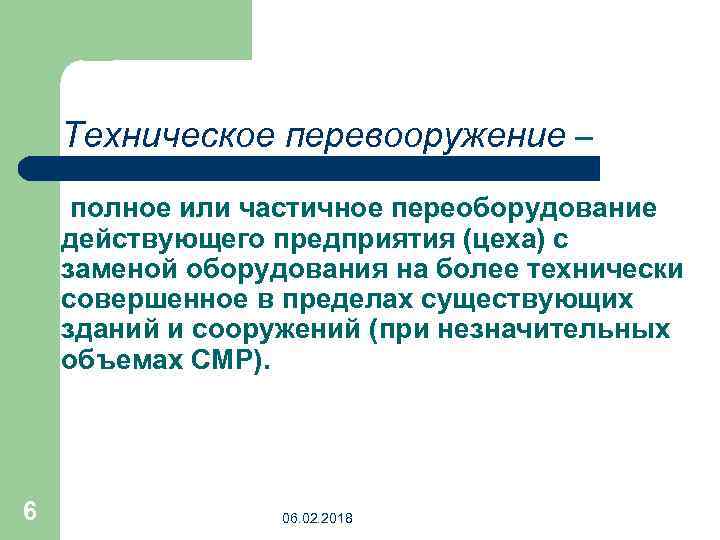 Техническое перевооружение –

полное или частичное переоборудование действующего предприятия (цеха) с заменой оборудования на более технически совершенное в пределах существующих зданий и сооружений (при незначительных объемах СМР).

6

06.02.2018